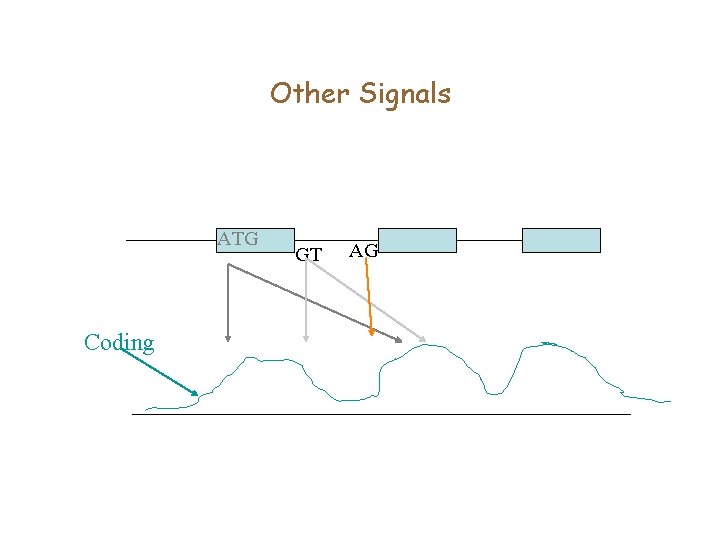 Other Signals

ATG

GT

AG

Coding